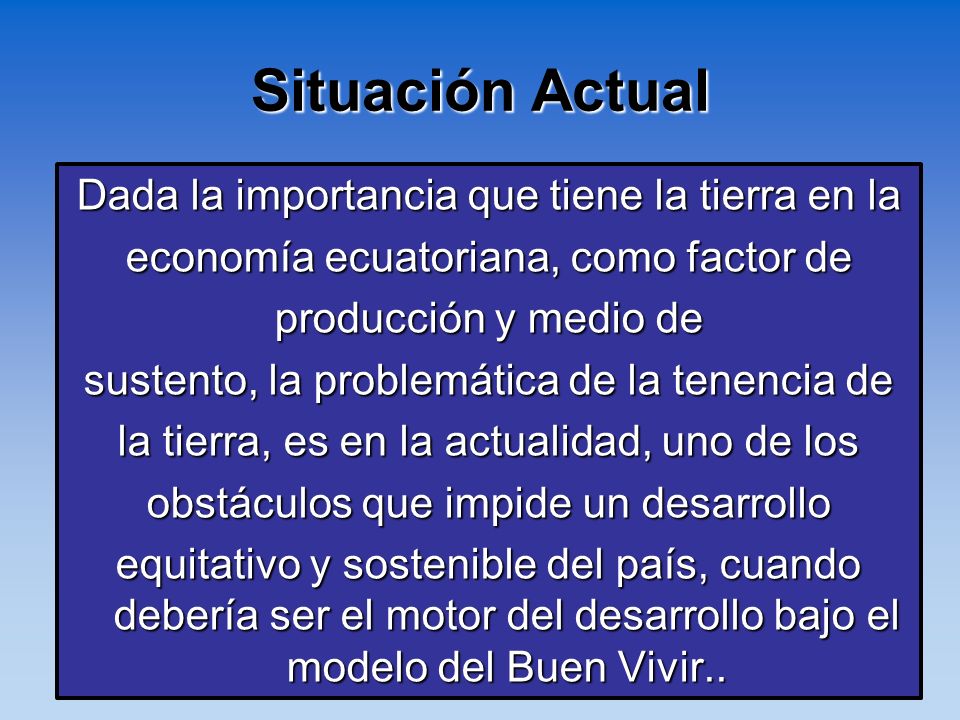 Situación Actual

Dada la importancia que tiene la tierra en la economía ecuatoriana, como factor de producción y medio de sustento, la problemática de la tenencia de la tierra, es en la actualidad, uno de los obstáculos que impide un desarrollo equitativo y sostenible del país, cuando debería ser el motor del desarrollo bajo el modelo del Buen Vivir..